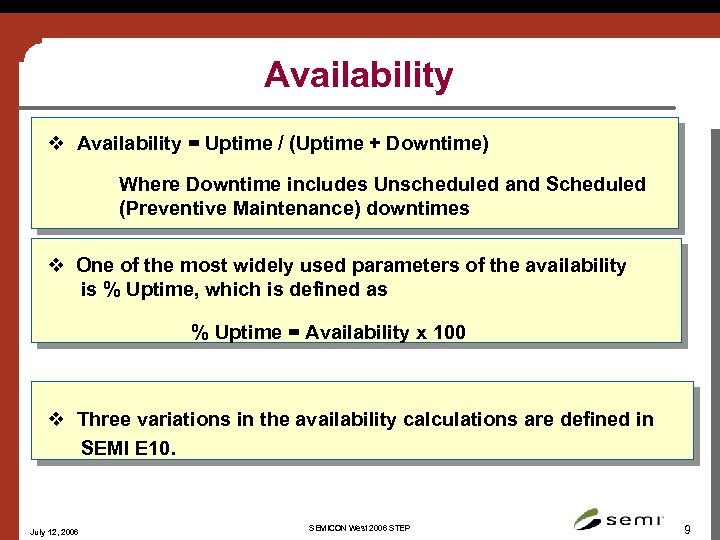 Availability

❖ Availability = Uptime / (Uptime + Downtime)

Where Downtime includes Unscheduled and Scheduled (Preventive Maintenance) downtimes

❖ One of the most widely used parameters of the availability is % Uptime, which is defined as

% Uptime = Availability x 100

❖ Three variations in the availability calculations are defined in SEMI E10.

July 12, 2006

SEMICON West 2006 STEP

semi

9